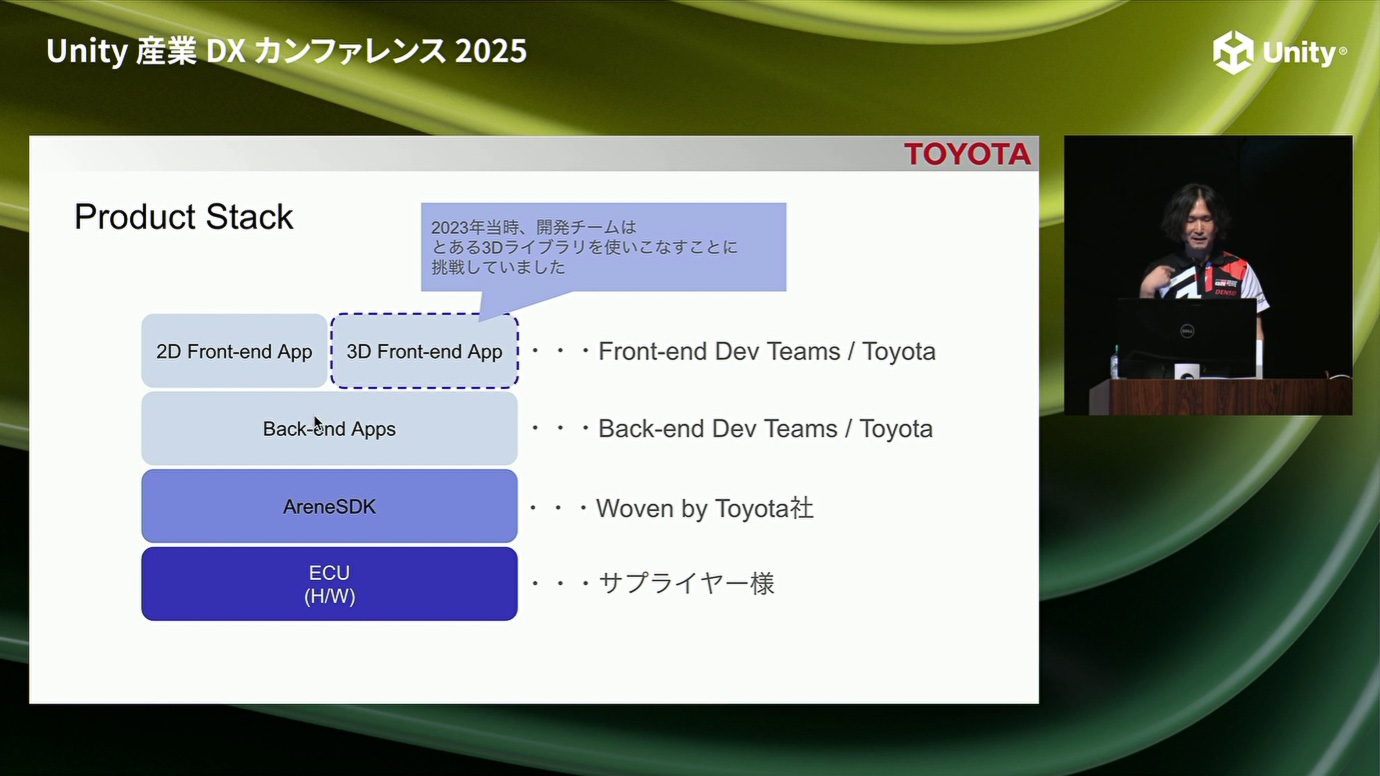 Unity 産業 DX カンファレンス 2025

Unity

TOYOTA

Product Stack

2023年当時、開発チームは
とある3Dライブラリを使いこなすことに
挑戦していました

2D Front-end App

3D Front-end App

・・・Front-end Dev Teams / Toyota

Back-end Apps

・・・Back-end Dev Teams / Toyota

AreneSDK

・・・Woven by Toyota社

ECU
(H/W)

・・・サプライヤー様